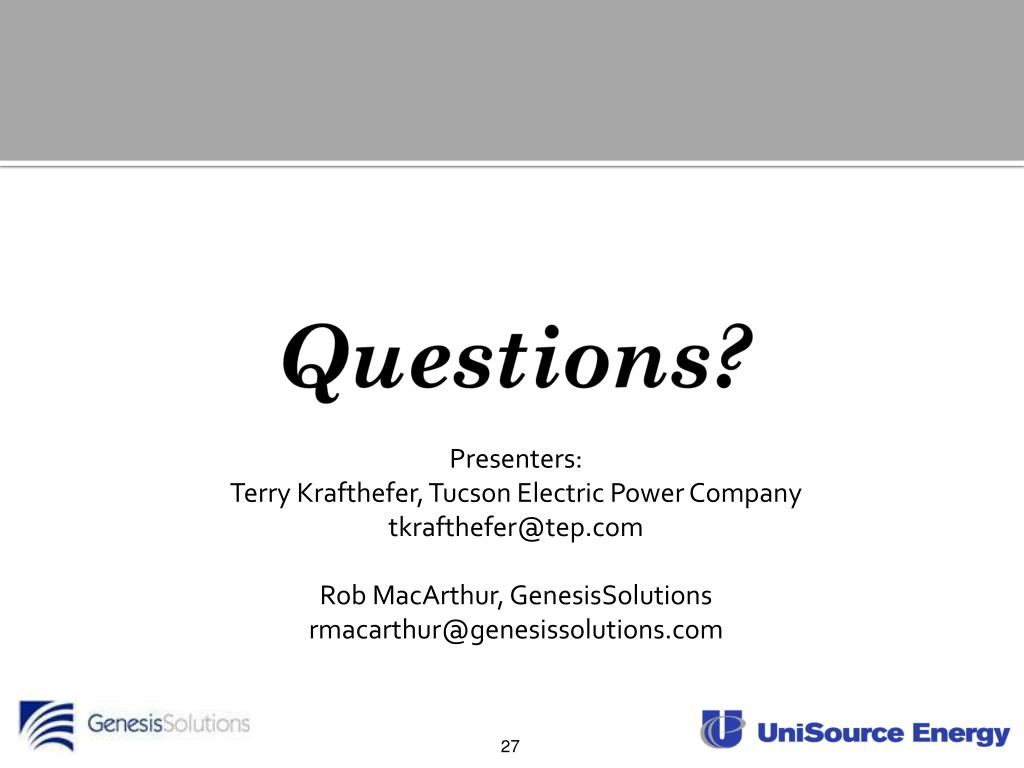 Questions?

Presenters:
Terry Krafthefer, Tucson Electric Power Company
tkrafthefer@tep.com

Rob MacArthur, GenesisSolutions
rmacarthur@genesissolutions.com

GenesisSolutions

27

UniSource Energy